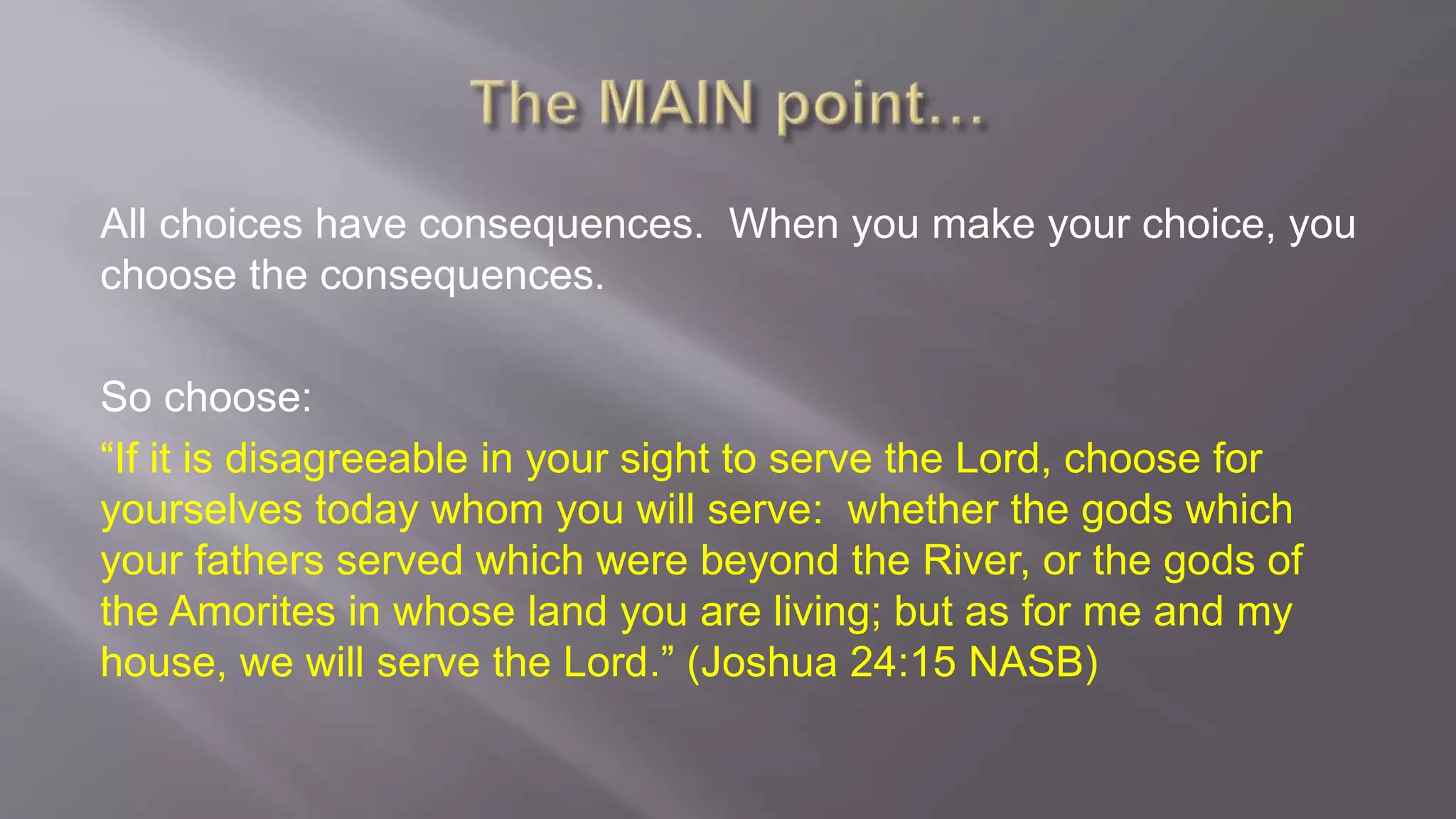 The MAIN point…

All choices have consequences. When you make your choice, you choose the consequences.

So choose:

“If it is disagreeable in your sight to serve the Lord, choose for yourselves today whom you will serve: whether the gods which your fathers served which were beyond the River, or the gods of the Amorites in whose land you are living; but as for me and my house, we will serve the Lord.” (Joshua 24:15 NASB)